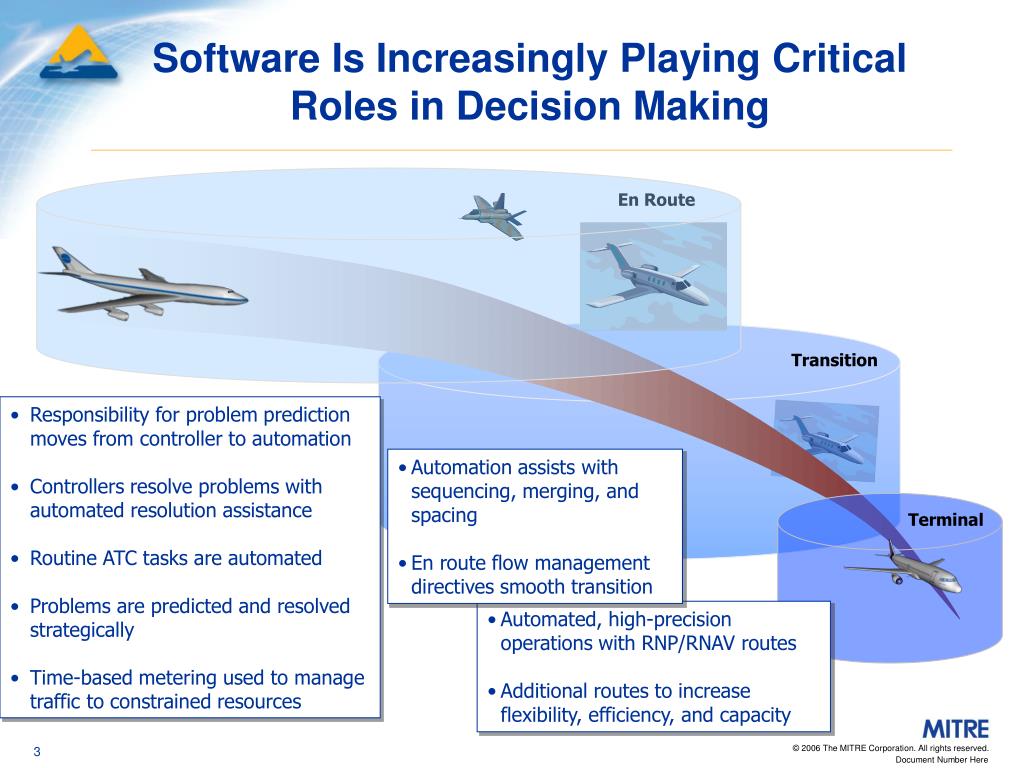 Software Is Increasingly Playing Critical Roles in Decision Making

En Route

Transition

Terminal

• Responsibility for problem prediction moves from controller to automation

• Controllers resolve problems with automated resolution assistance

• Routine ATC tasks are automated

• Problems are predicted and resolved strategically

• Time-based metering used to manage traffic to constrained resources

• Automation assists with sequencing, merging, and spacing

• En route flow management directives smooth transition

• Automated, high-precision operations with RNP/RNAV routes

• Additional routes to increase flexibility, efficiency, and capacity

MITRE

3

© 2006 The MITRE Corporation. All rights reserved.
Document Number Here